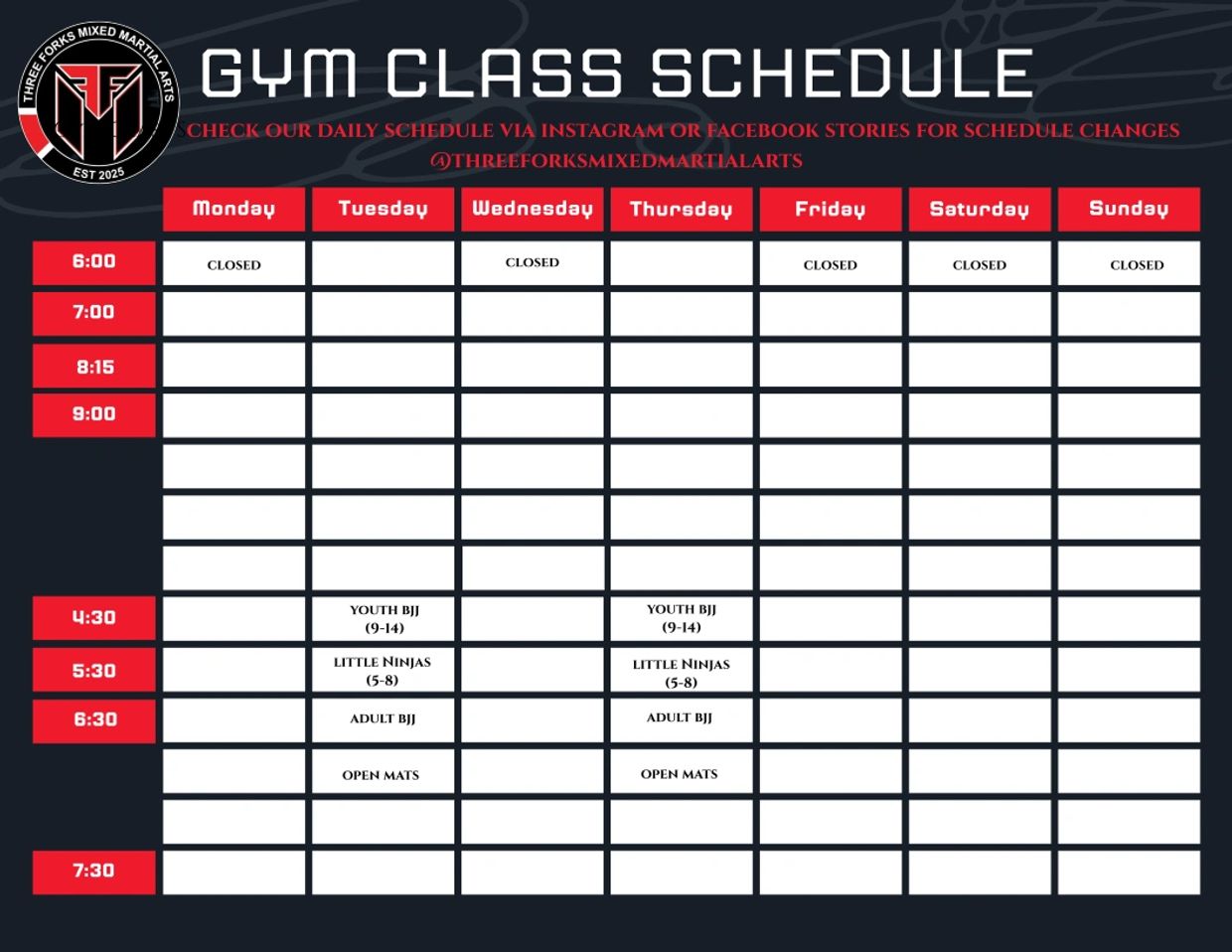 THREE FORKS MIXED MARTIAL ARTS
EST 2025

GYM CLASS SCHEDULE

CHECK OUR DAILY SCHEDULE VIA INSTAGRAM OR FACEBOOK STORIES FOR SCHEDULE CHANGES
@THREEFORKSMIXEDMARTIALARTS

| | Monday | Tuesday | Wednesday | Thursday | Friday | Saturday | Sunday |
|---|---|---|---|---|---|---|---|
| 6:00 | CLOSED | | CLOSED | | CLOSED | CLOSED | CLOSED |
| 7:00 | | | | | | | |
| 8:15 | | | | | | | |
| 9:00 | | | | | | | |
| | | | | | | | |
| | | | | | | | |
| | | | | | | | |
| 4:30 | | YOUTH BJJ (9-14) | | YOUTH BJJ (9-14) | | | |
| 5:30 | | LITTLE NINJAS (5-8) | | LITTLE NINJAS (5-8) | | | |
| 6:30 | | ADULT BJJ | | ADULT BJJ | | | |
| | | OPEN MATS | | OPEN MATS | | | |
| | | | | | | | |
| 7:30 | | | | | | | |